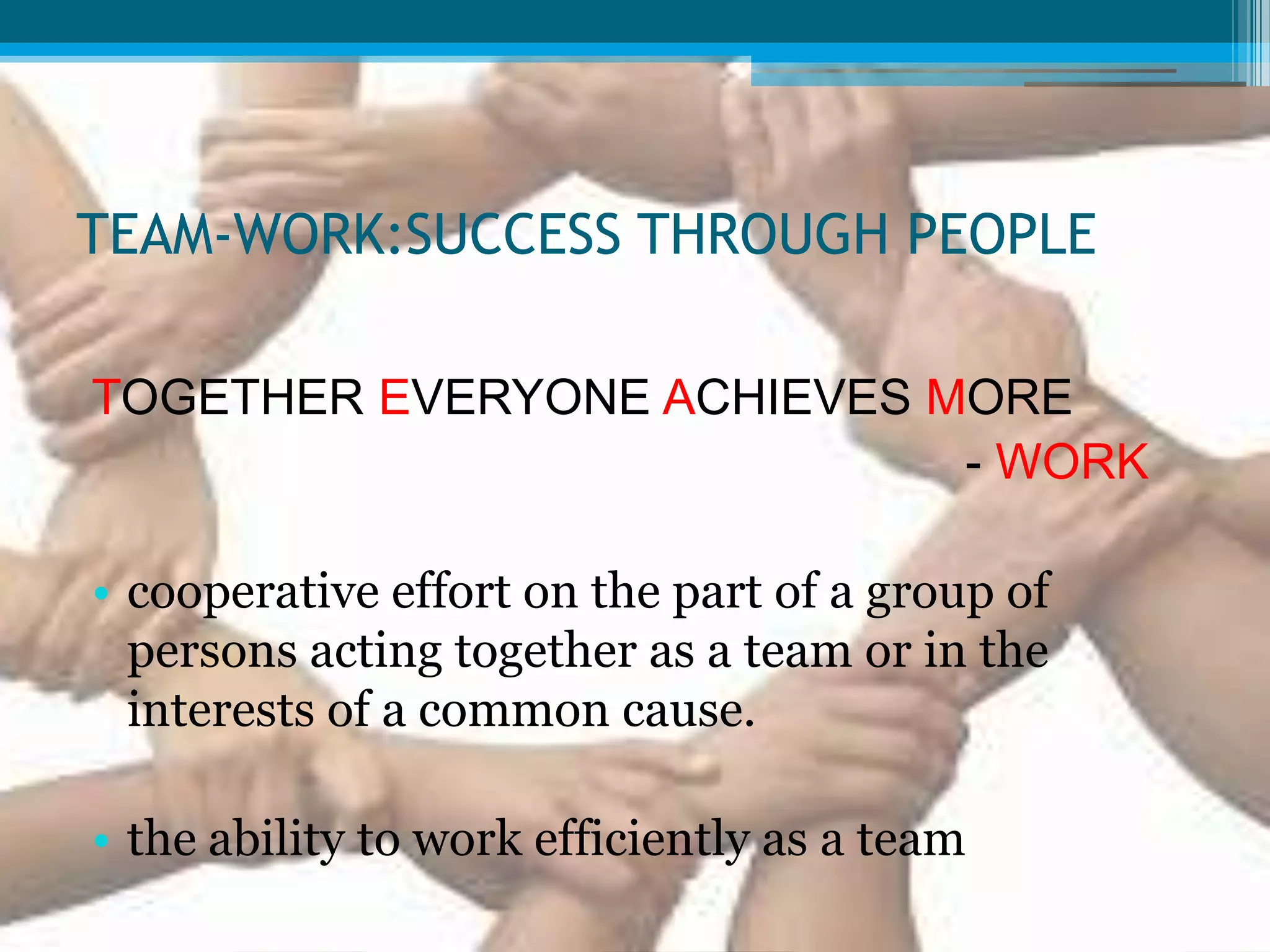 TEAM-WORK:SUCCESS THROUGH PEOPLE

TOGETHER EVERYONE ACHIEVES MORE
- WORK

• cooperative effort on the part of a group of persons acting together as a team or in the interests of a common cause.

• the ability to work efficiently as a team